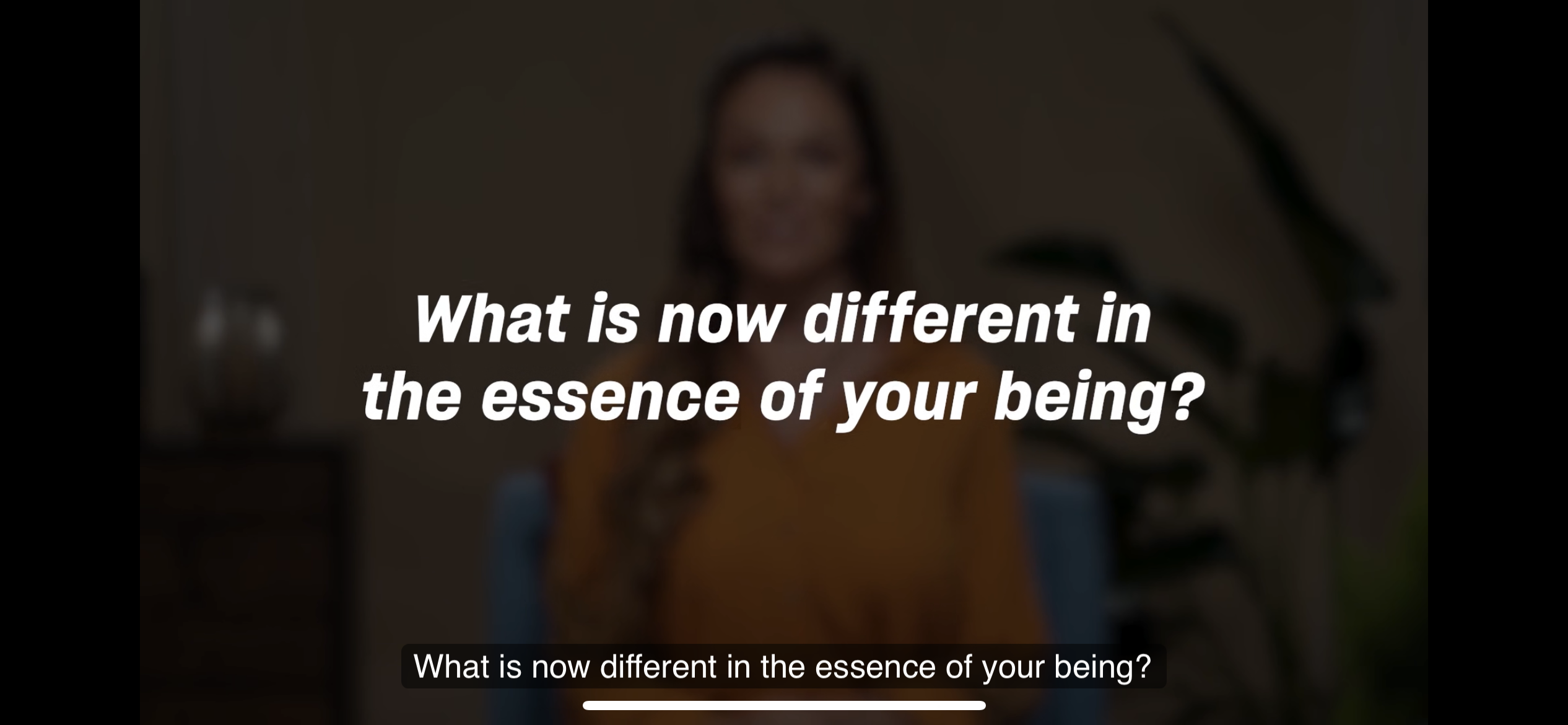 What is now different in the essence of your being?

What is now different in the essence of your being?